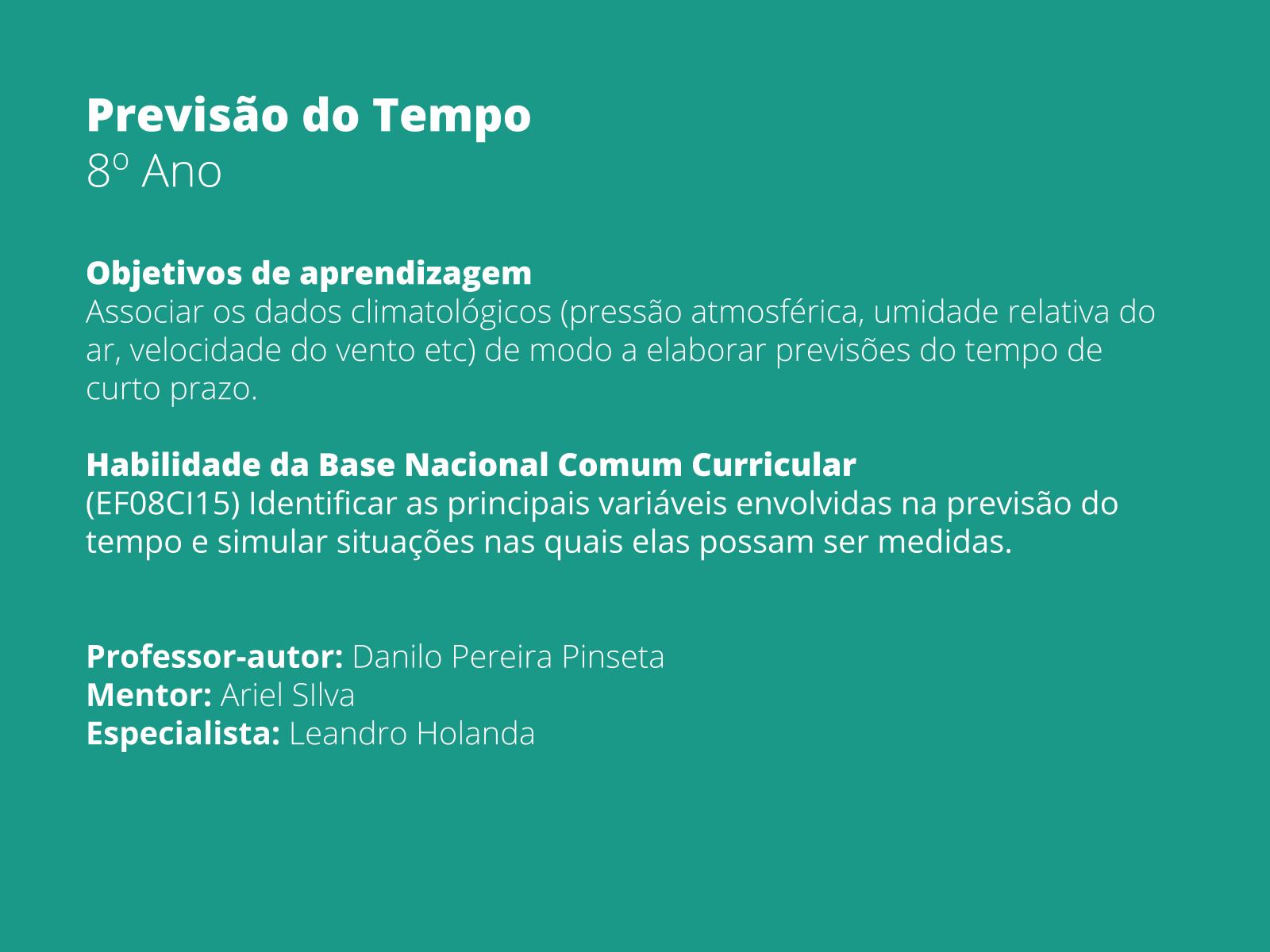 Previsão do Tempo
8º Ano

Objetivos de aprendizagem
Associar os dados climatológicos (pressão atmosférica, umidade relativa do ar, velocidade do vento etc) de modo a elaborar previsões do tempo de curto prazo.

Habilidade da Base Nacional Comum Curricular
(EF08CI15) Identificar as principais variáveis envolvidas na previsão do tempo e simular situações nas quais elas possam ser medidas.

Professor-autor: Danilo Pereira Pinseta
Mentor: Ariel SIlva
Especialista: Leandro Holanda